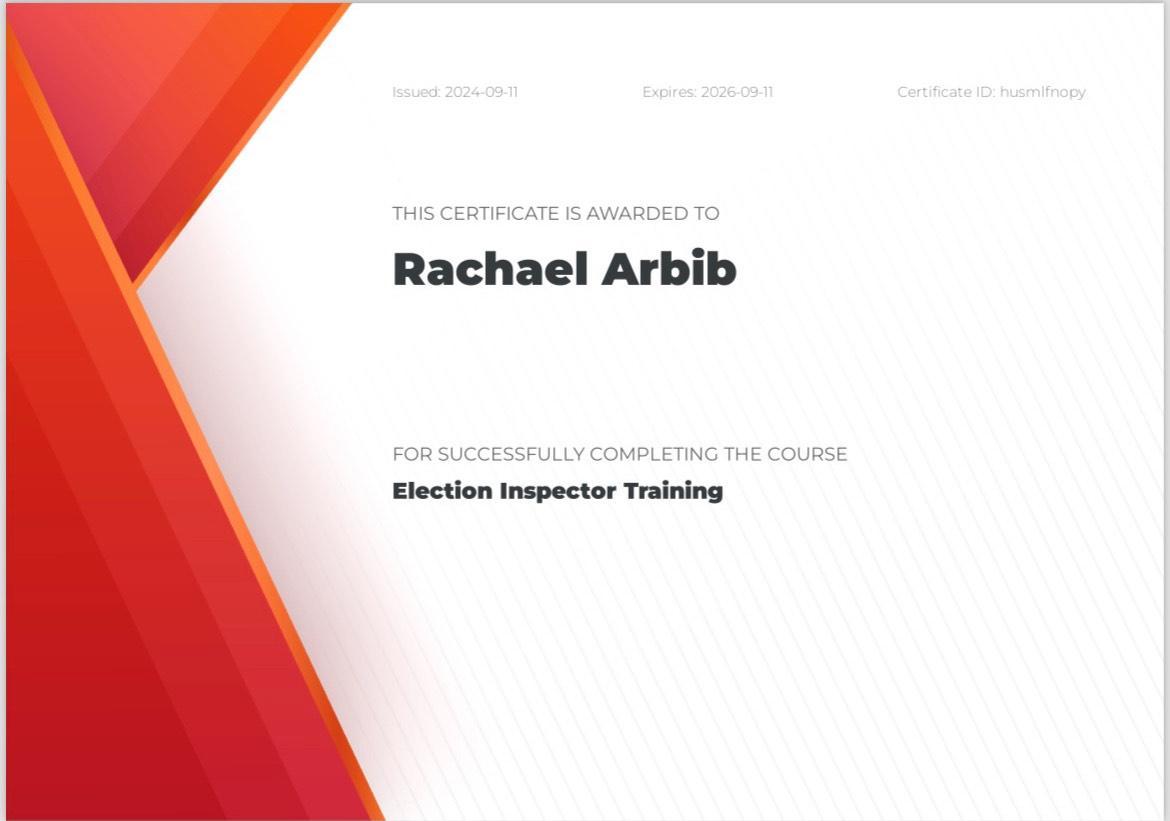 Issued: 2024-09-11 Expires: 2026-09-11 Certificate ID: husmlfnopy

THIS CERTIFICATE IS AWARDED TO

Rachael Arbib

FOR SUCCESSFULLY COMPLETING THE COURSE

Election Inspector Training